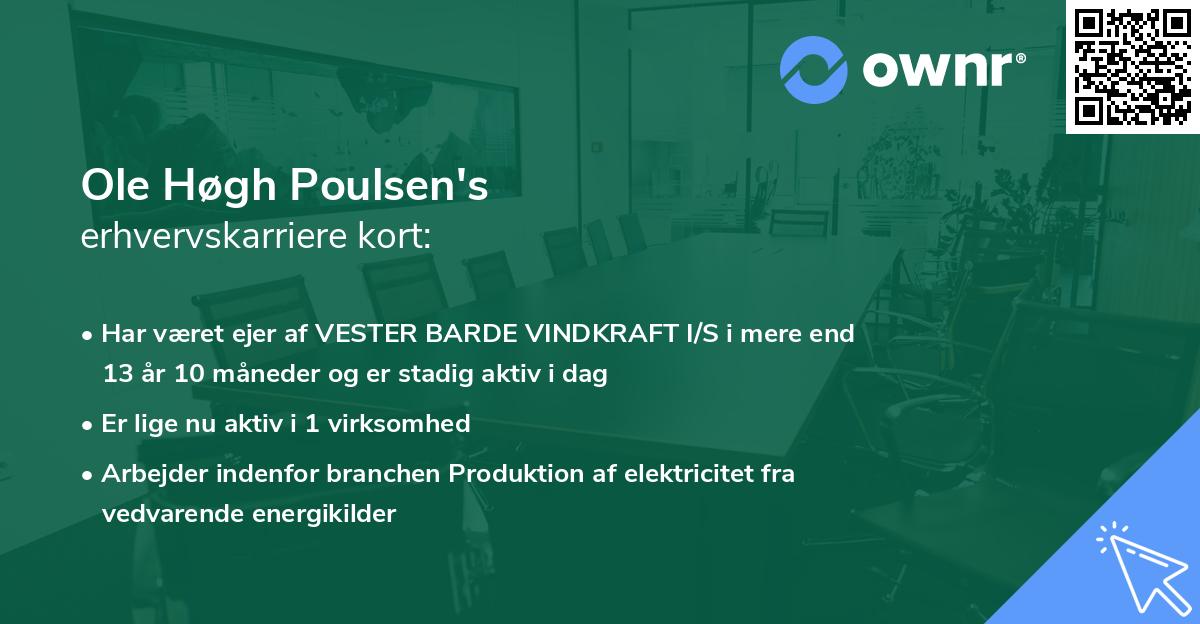 ownr®

Ole Høgh Poulsen's
erhvervskarriere kort:

• Har været ejer af VESTER BARDE VINDKRAFT I/S i mere end 13 år 10 måneder og er stadig aktiv i dag

• Er lige nu aktiv i 1 virksomhed

• Arbejder indenfor branchen Produktion af elektricitet fra vedvarende energikilder